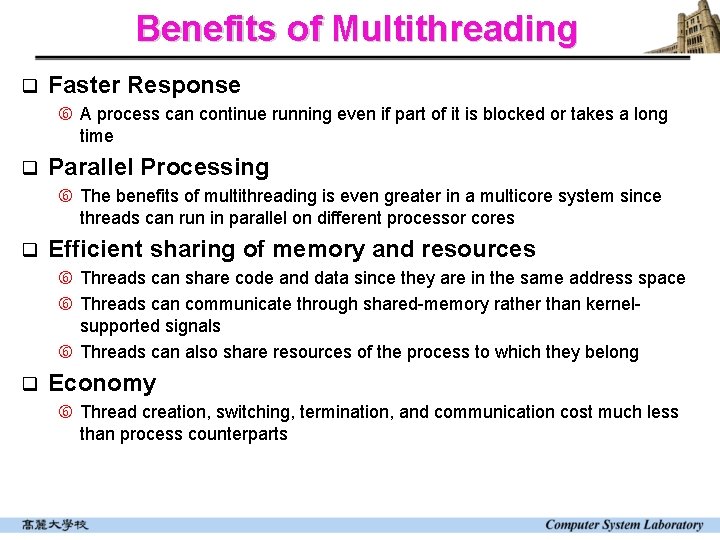 Benefits of Multithreading

❑ Faster Response

⑥ A process can continue running even if part of it is blocked or takes a long time

❑ Parallel Processing

⑥ The benefits of multithreading is even greater in a multicore system since threads can run in parallel on different processor cores

❑ Efficient sharing of memory and resources

⑥ Threads can share code and data since they are in the same address space

⑥ Threads can communicate through shared-memory rather than kernel-supported signals

⑥ Threads can also share resources of the process to which they belong

❑ Economy

⑥ Thread creation, switching, termination, and communication cost much less than process counterparts

高麗大學校

Computer System Laboratory